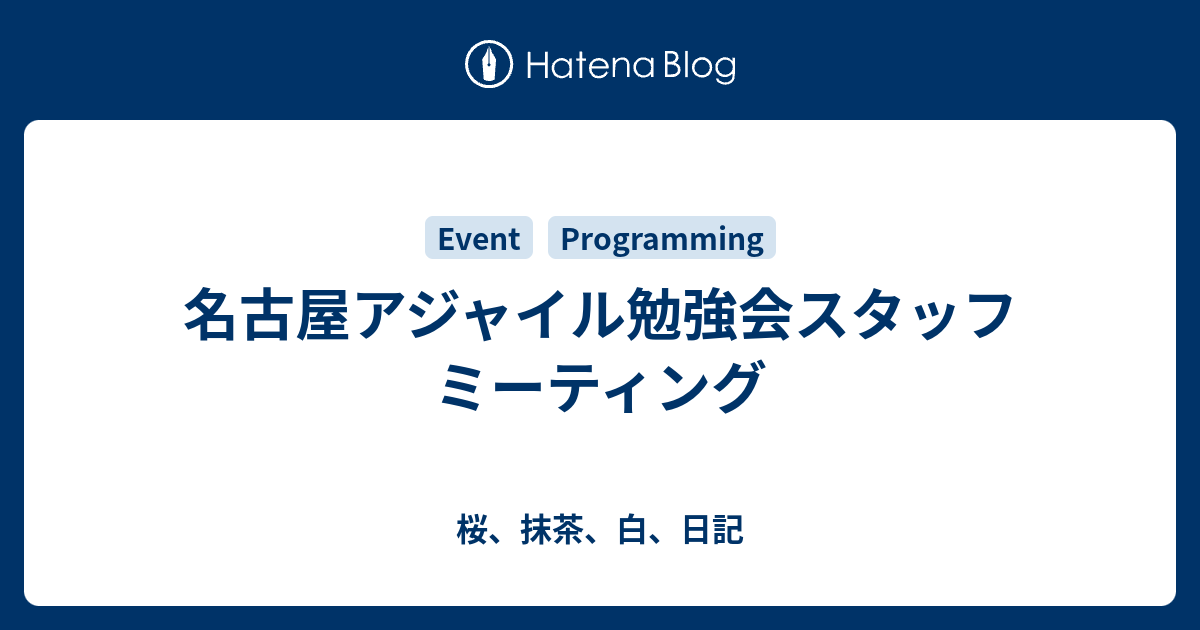 Hatena Blog

Event Programming

名古屋アジャイル勉強会スタッフミーティング

桜、抹茶、白、日記